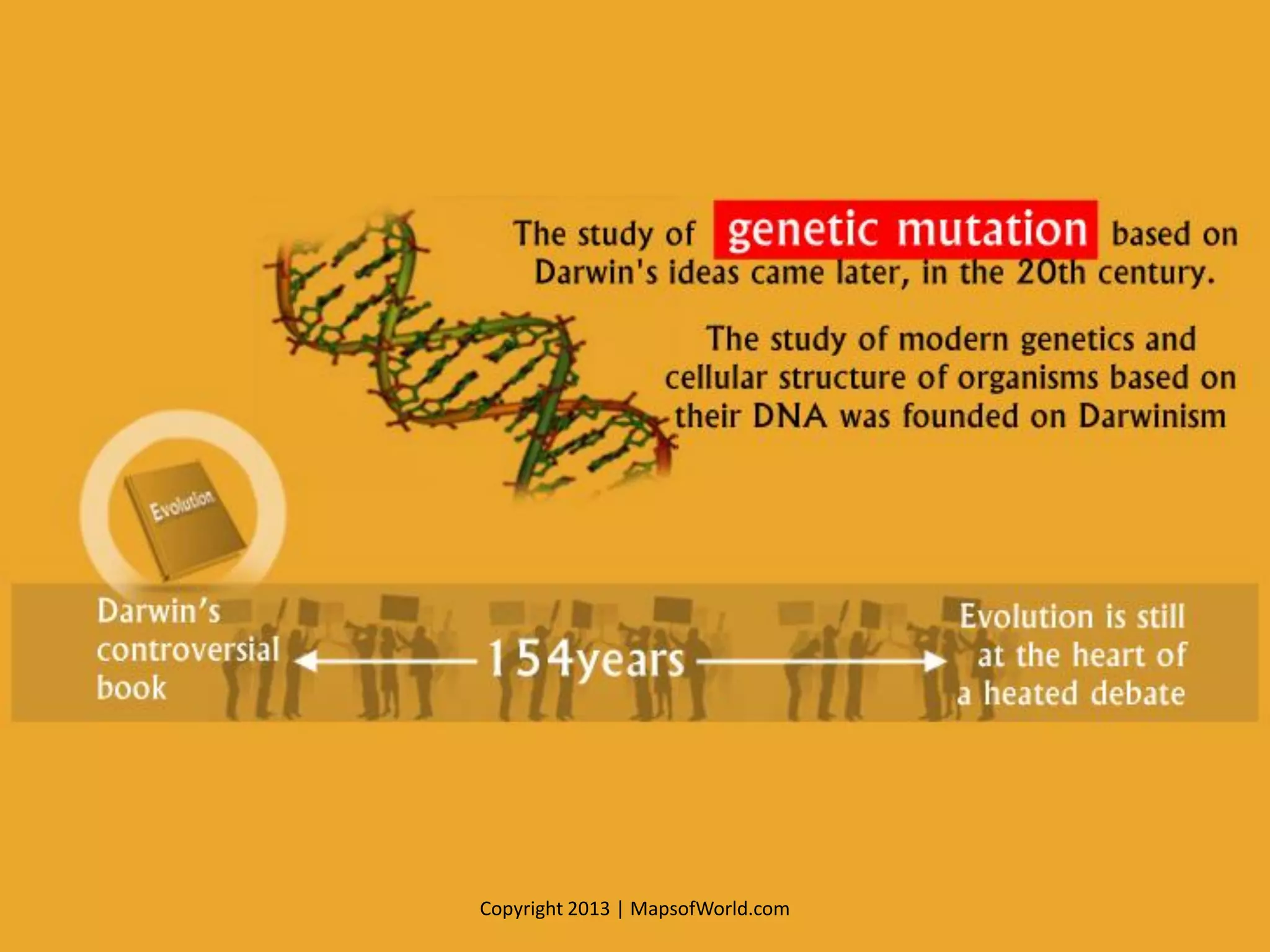 The study of genetic mutation based on Darwin's ideas came later, in the 20th century.

The study of modern genetics and cellular structure of organisms based on their DNA was founded on Darwinism

Evolution

Darwin's controversial book

154years

Evolution is still at the heart of a heated debate

Copyright 2013 | MapsofWorld.com